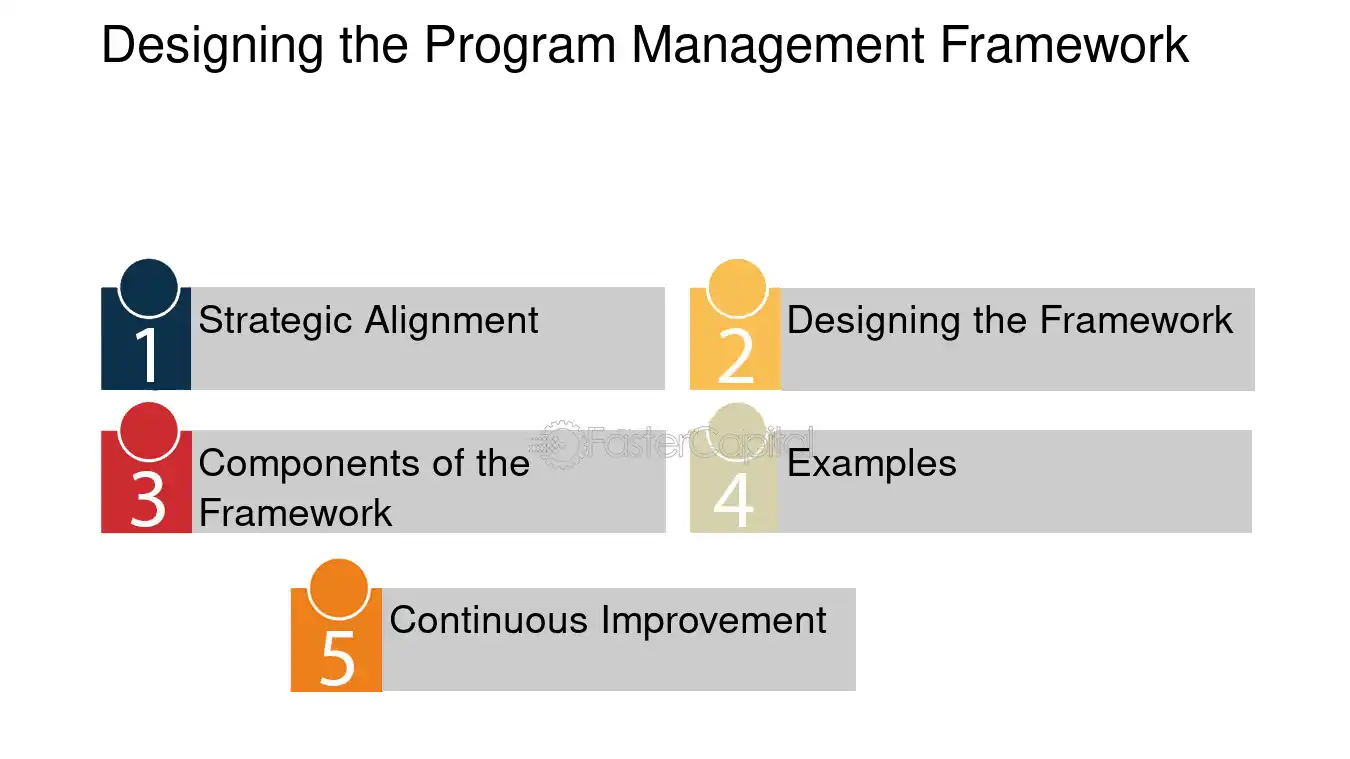 Designing the Program Management Framework

1
Strategic Alignment

2
Designing the Framework

3
Components of the Framework

4
Examples

5
Continuous Improvement

FasterCapital